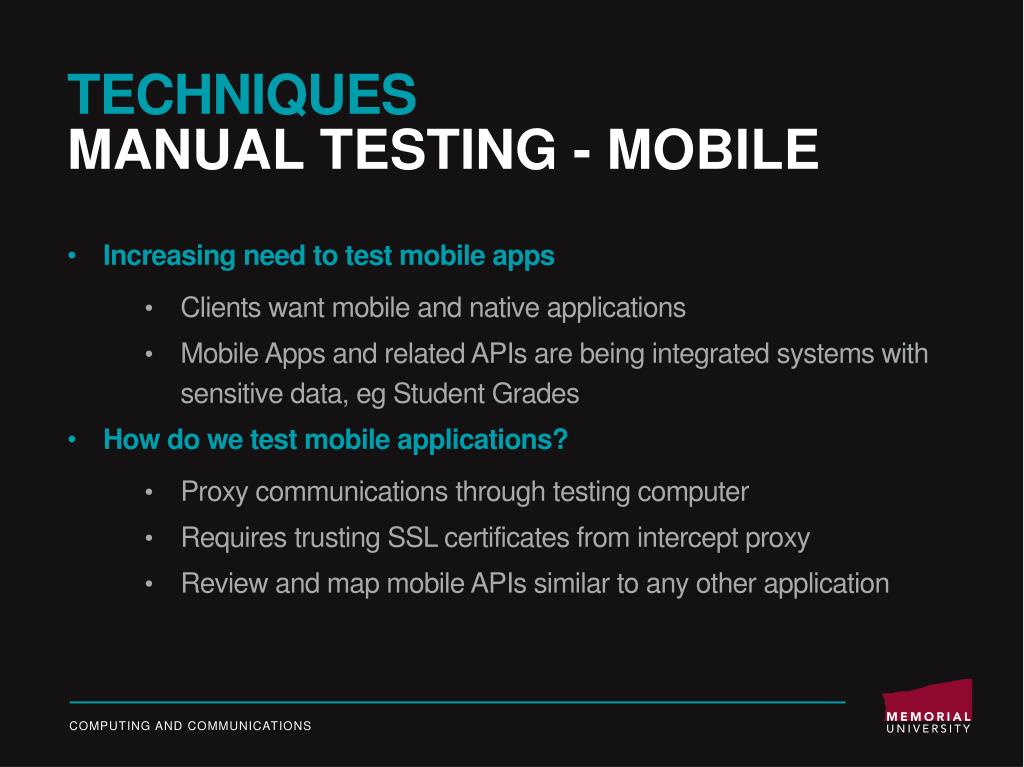 TECHNIQUES
MANUAL TESTING - MOBILE

• Increasing need to test mobile apps
  • Clients want mobile and native applications
  • Mobile Apps and related APIs are being integrated systems with sensitive data, eg Student Grades
• How do we test mobile applications?
  • Proxy communications through testing computer
  • Requires trusting SSL certificates from intercept proxy
  • Review and map mobile APIs similar to any other application

COMPUTING AND COMMUNICATIONS

MEMORIAL
UNIVERSITY